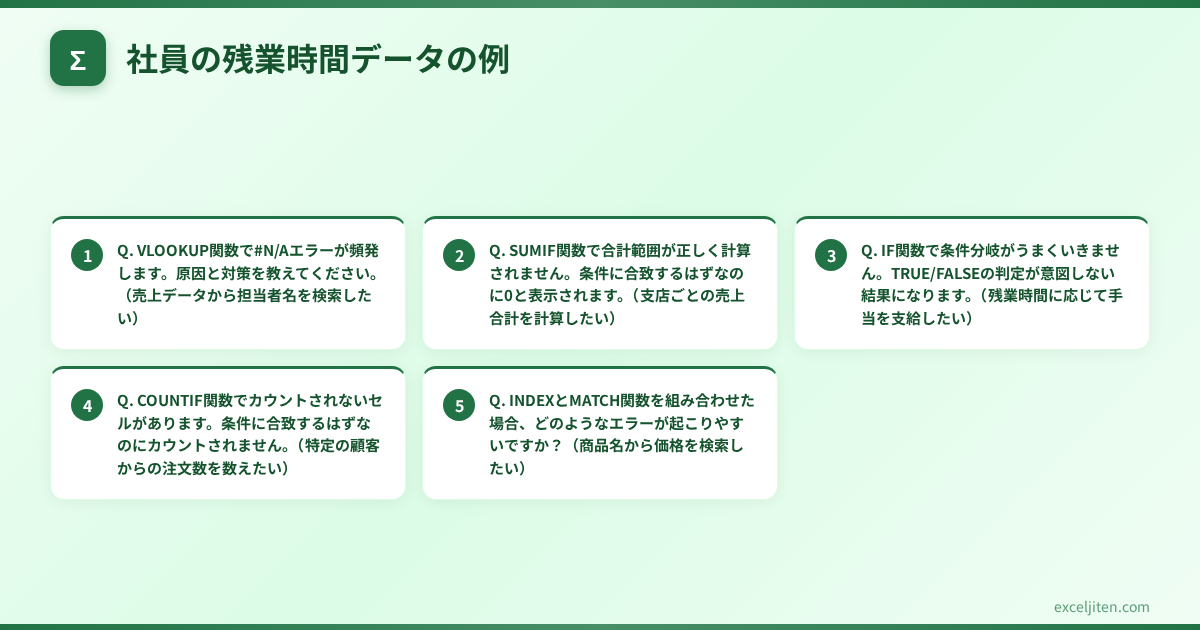 Σ

社員の残業時間データの例

1
Q. VLOOKUP関数で#N/Aエラーが頻発します。原因と対策を教えてください。（売上データから担当者名を検索したい）

2
Q. SUMIF関数で合計範囲が正しく計算されません。条件に合致するはずなのに0と表示されます。（支店ごとの売上合計を計算したい）

3
Q. IF関数で条件分岐がうまくいきません。TRUE/FALSEの判定が意図しない結果になります。（残業時間に応じて手当を支給したい）

4
Q. COUNTIF関数でカウントされないセルがあります。条件に合致するはずなのにカウントされません。（特定の顧客からの注文数を数えたい）

5
Q. INDEXとMATCH関数を組み合わせた場合、どのようなエラーが起こりやすいですか？（商品名から価格を検索したい）

exceljiten.com